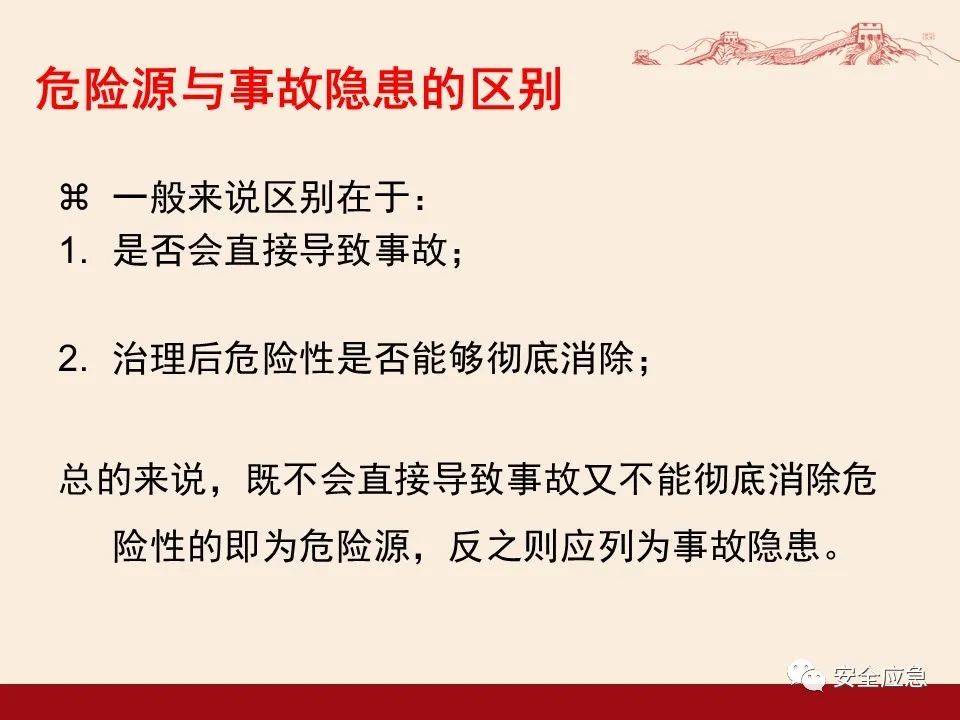 危险源与事故隐患的区别

⌘ 一般来说区别在于：
1. 是否会直接导致事故；

2. 治理后危险性是否能够彻底消除；

总的来说，既不会直接导致事故又不能彻底消除危险性的即为危险源，反之则应列为事故隐患。

安全应急